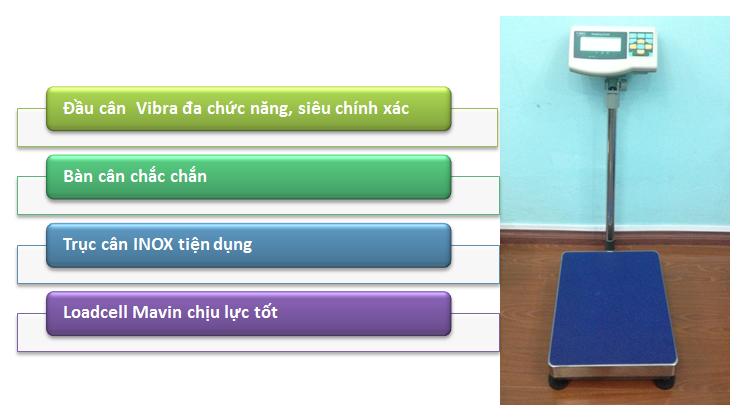 Đầu cân  Vibra đa chức năng, siêu chính xác

Bàn cân chắc chắn

Trục cân INOX tiện dụng

Loadcell Mavin chịu lực tốt